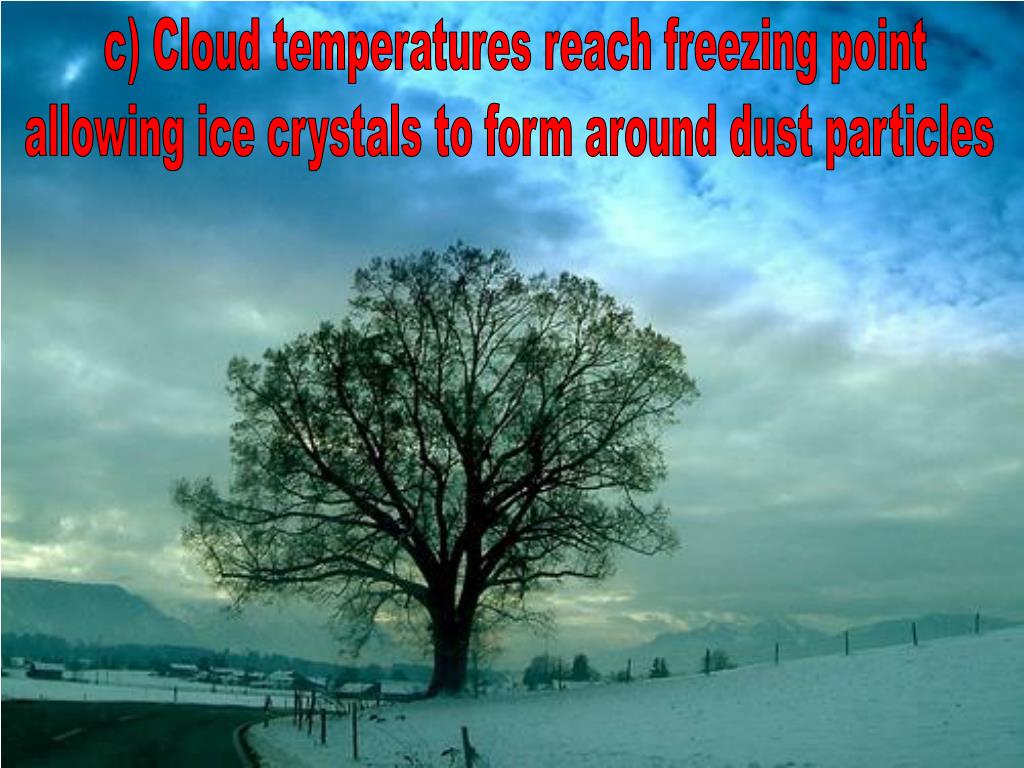 c) Cloud temperatures reach freezing point allowing ice crystals to form around dust particles